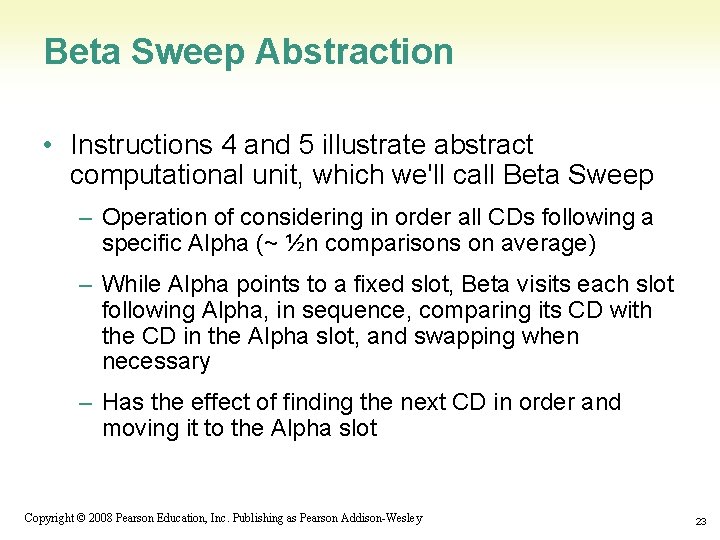 Beta Sweep Abstraction

• Instructions 4 and 5 illustrate abstract computational unit, which we'll call Beta Sweep

– Operation of considering in order all CDs following a specific Alpha (~ ½n comparisons on average)

– While Alpha points to a fixed slot, Beta visits each slot following Alpha, in sequence, comparing its CD with the CD in the Alpha slot, and swapping when necessary

– Has the effect of finding the next CD in order and moving it to the Alpha slot

Copyright © 2008 Pearson Education, Inc. Publishing as Pearson Addison-Wesley

23